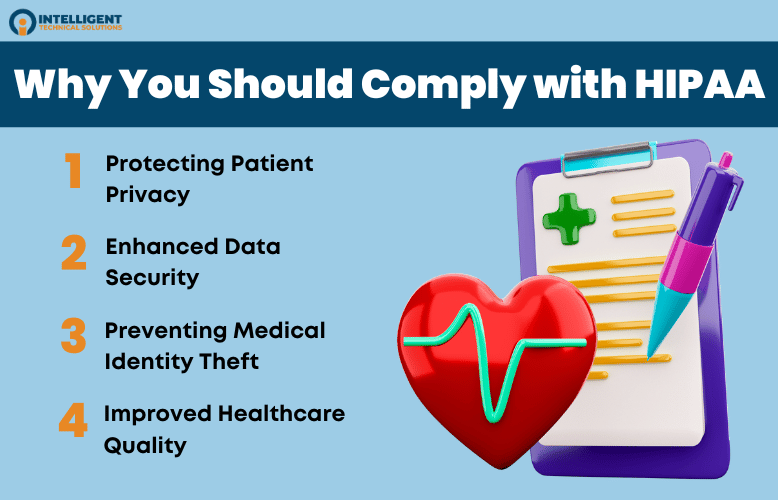 INTELLIGENT
TECHNICAL SOLUTIONS

Why You Should Comply with HIPAA

1 Protecting Patient Privacy

2 Enhanced Data Security

3 Preventing Medical Identity Theft

4 Improved Healthcare Quality